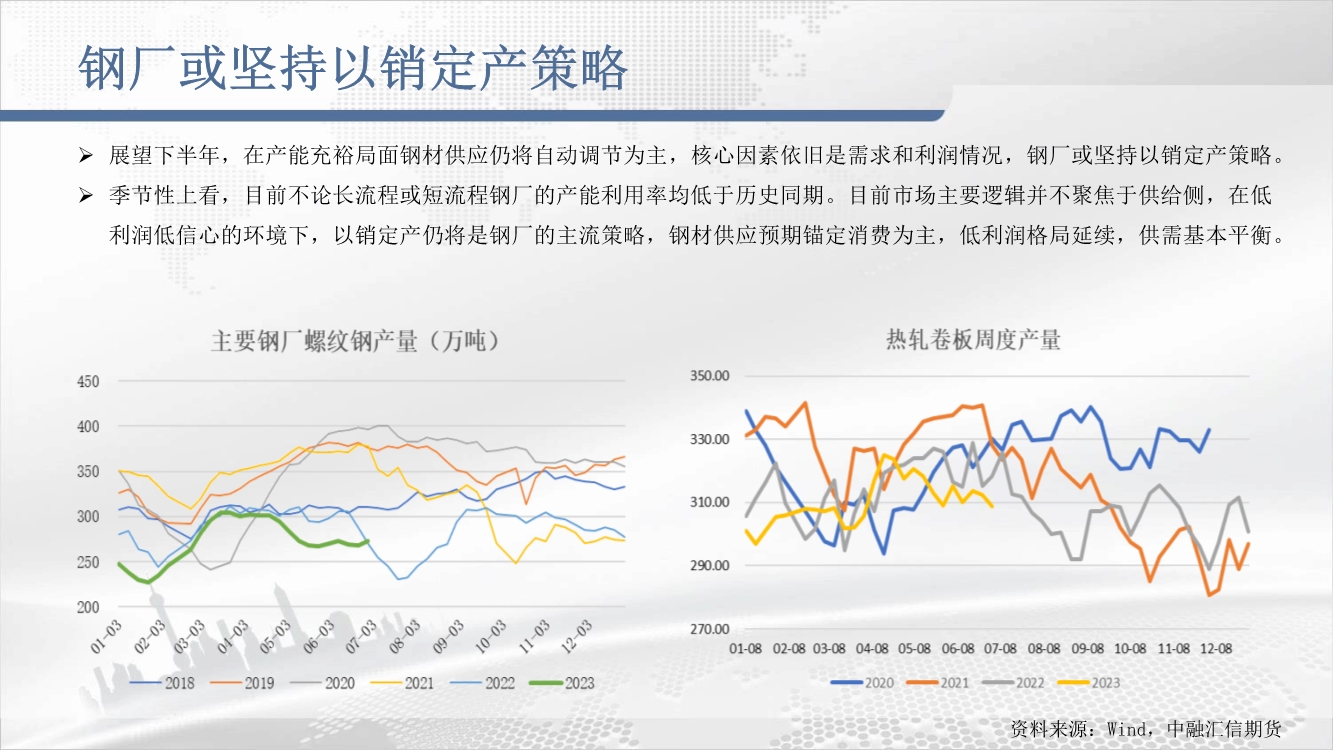 钢厂或坚持以销定产策略

➢ 展望下半年，在产能充裕局面钢材供应仍将自动调节为主，核心因素依旧是需求和利润情况，钢厂或坚持以销定产策略。

➢ 季节性上看，目前不论长流程或短流程钢厂的产能利用率均低于历史同期。目前市场主要逻辑并不聚焦于供给侧，在低利润低信心的环境下，以销定产仍将是钢厂的主流策略，钢材供应预期锚定消费为主，低利润格局延续，供需基本平衡。

主要钢厂螺纹钢产量（万吨）

450
400
350
300
250
200

01-03 02-03 03-03 04-03 05-03 06-03 07-03 08-03 09-03 10-03 11-03 12-03

2018 2019 2020 2021 2022 2023

热轧卷板周度产量

350.00
330.00
310.00
290.00
270.00

01-08 02-08 03-08 04-08 05-08 06-08 07-08 08-08 09-08 10-08 11-08 12-08

2020 2021 2022 2023

资料来源：Wind，中融汇信期货